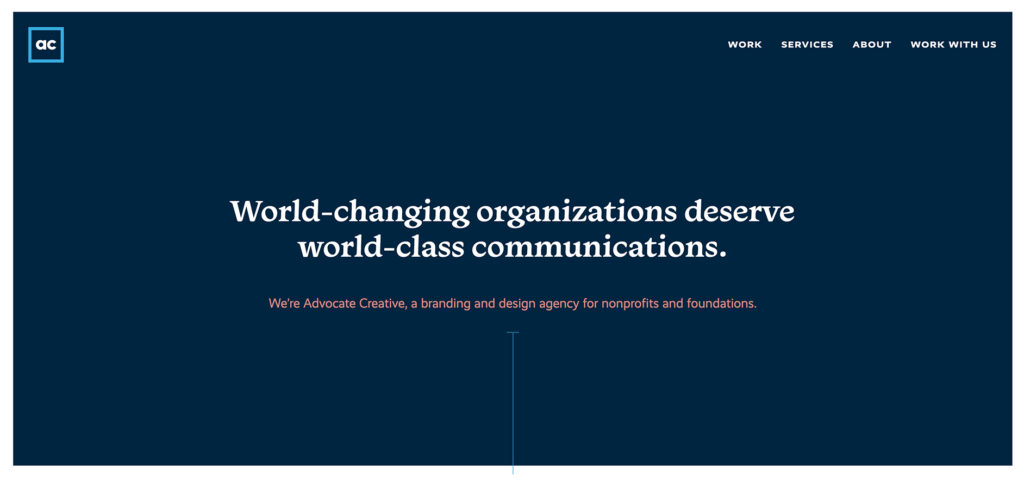 ac

WORK SERVICES ABOUT WORK WITH US

World-changing organizations deserve world-class communications.

We're Advocate Creative, a branding and design agency for nonprofits and foundations.